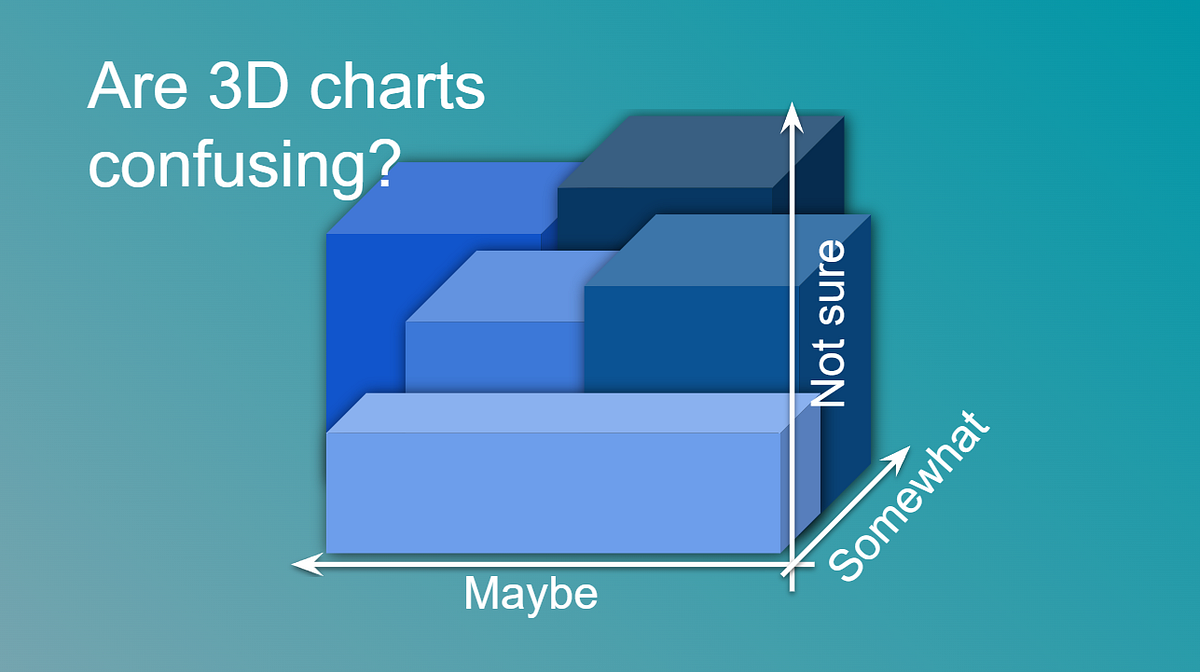 Are 3D charts confusing?

Not sure

Somewhat

Maybe